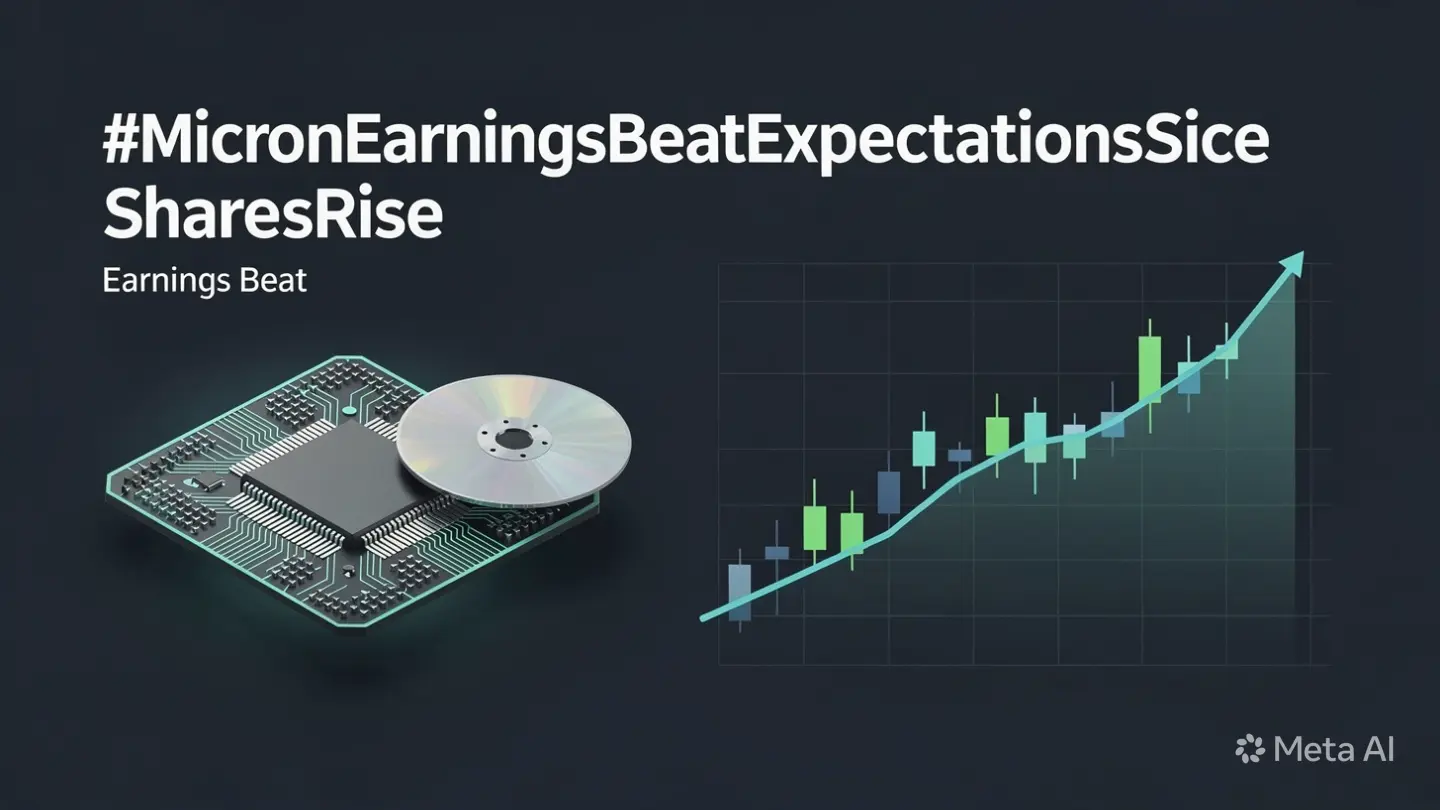 #MicronEarningsBeatExpectationsSice SharesRise

Earnings Beat

Meta AI